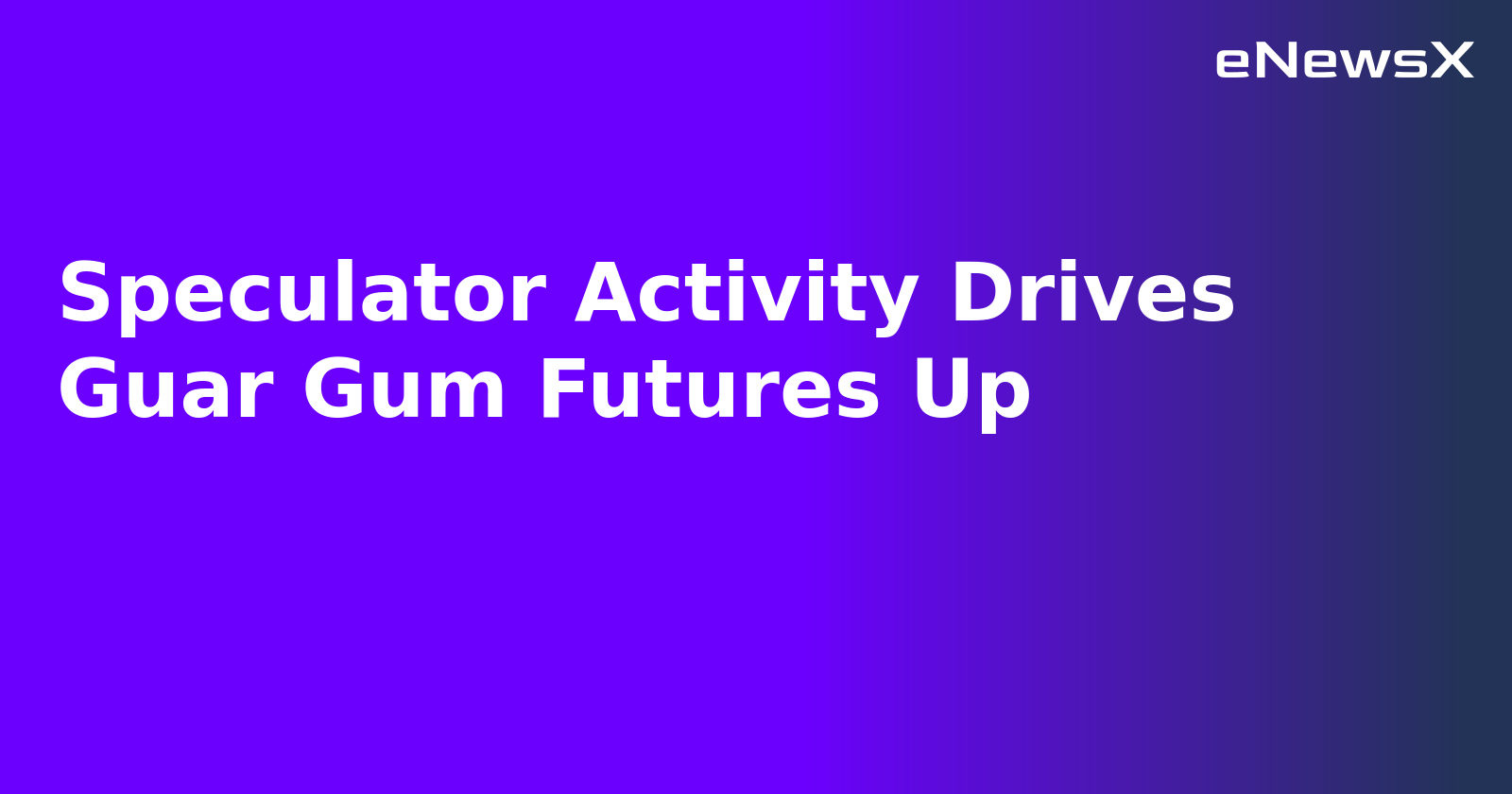 eNewsX

Speculator Activity Drives Guar Gum Futures Up